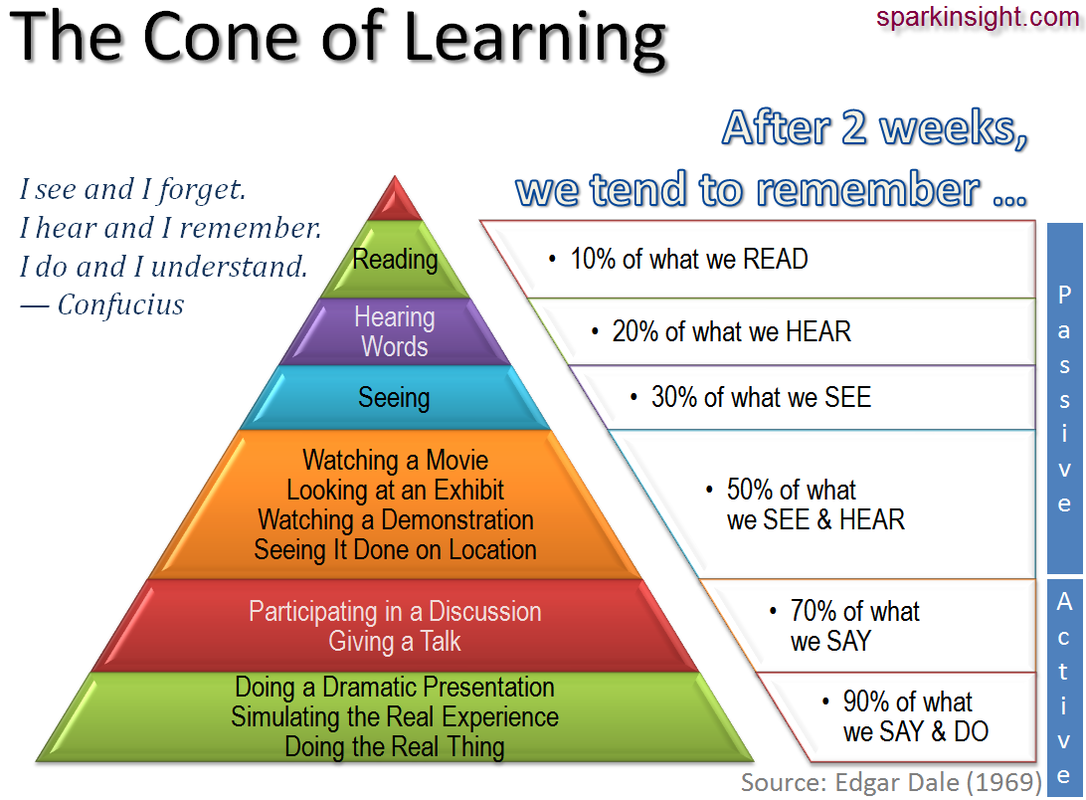 The Cone of Learning

sparkinsight.com

After 2 weeks, we tend to remember ...

I see and I forget.
I hear and I remember.
I do and I understand.
— Confucius

Reading

Hearing Words

Seeing

Watching a Movie
Looking at an Exhibit
Watching a Demonstration
Seeing It Done on Location

Participating in a Discussion
Giving a Talk

Doing a Dramatic Presentation
Simulating the Real Experience
Doing the Real Thing

• 10% of what we READ

• 20% of what we HEAR

• 30% of what we SEE

• 50% of what we SEE & HEAR

• 70% of what we SAY

• 90% of what we SAY & DO

Passive

Active

Source: Edgar Dale (1969)